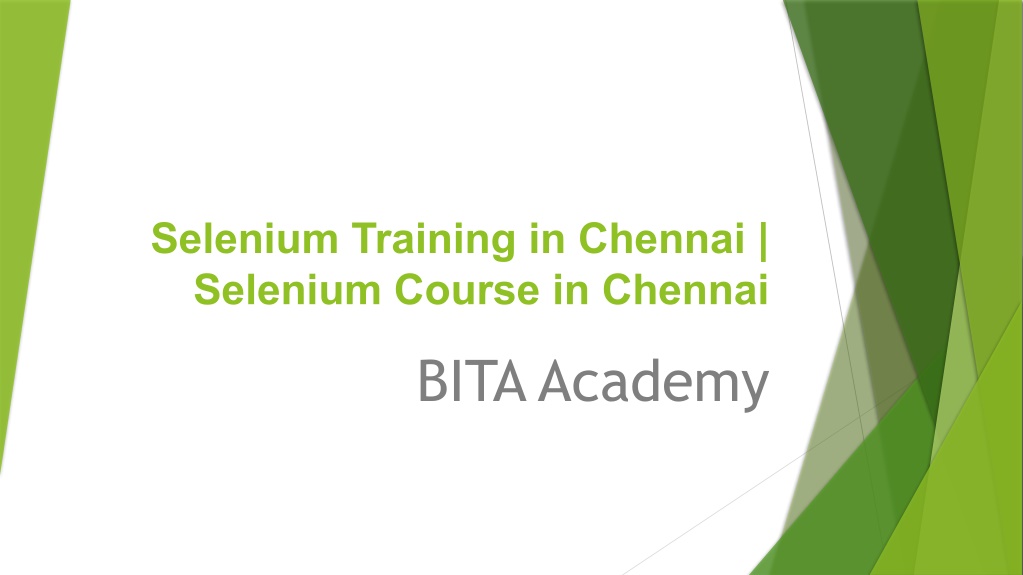 Selenium Training in Chennai | Selenium Course in Chennai

BITA Academy